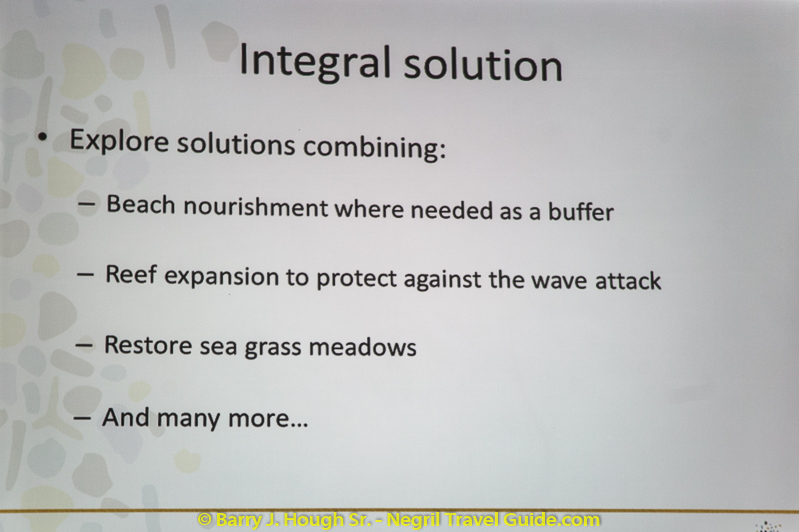 Integral solution

• Explore solutions combining:

– Beach nourishment where needed as a buffer

– Reef expansion to protect against the wave attack

– Restore sea grass meadows

– And many more...

© Barry J. Hough Sr. - Negril Travel Guide.com